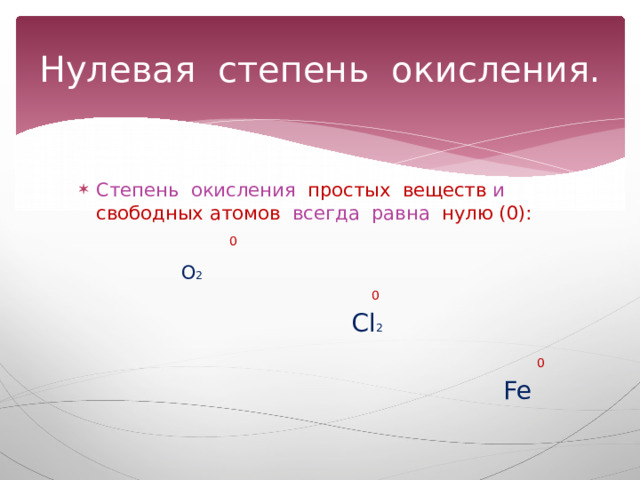 Нулевая степень окисления.

Степень окисления простых веществ и свободных атомов всегда равна нулю (0):

$\overset{0}{O_2}$

$\overset{0}{Cl_2}$

$\overset{0}{Fe}$